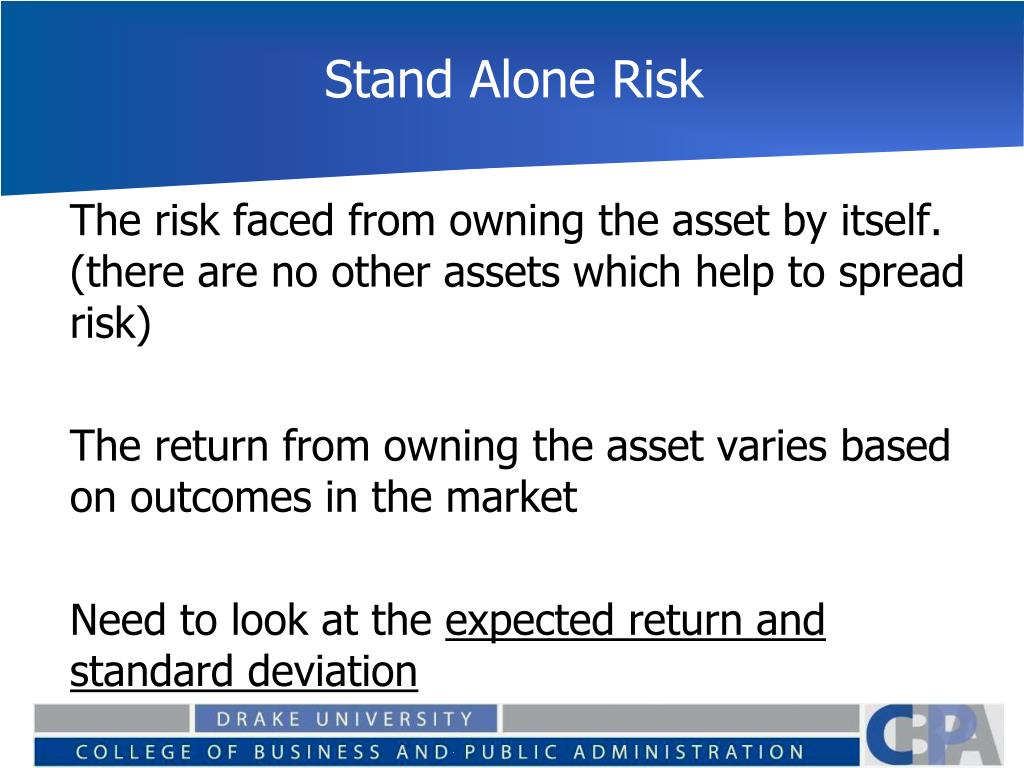 Stand Alone Risk

The risk faced from owning the asset by itself. (there are no other assets which help to spread risk)

The return from owning the asset varies based on outcomes in the market

Need to look at the expected return and standard deviation

DRAKE UNIVERSITY

COLLEGE OF BUSINESS AND PUBLIC ADMINISTRATION

CBPA